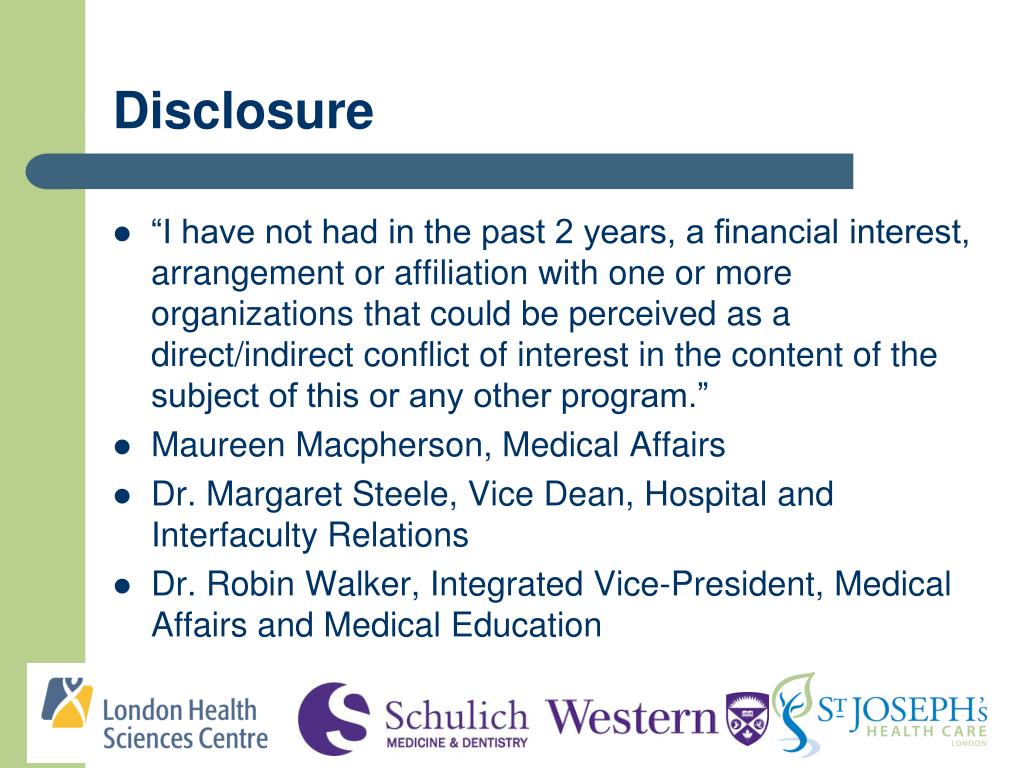 Disclosure

- “I have not had in the past 2 years, a financial interest, arrangement or affiliation with one or more organizations that could be perceived as a direct/indirect conflict of interest in the content of the subject of this or any other program.”
- Maureen Macpherson, Medical Affairs
- Dr. Margaret Steele, Vice Dean, Hospital and Interfaculty Relations
- Dr. Robin Walker, Integrated Vice-President, Medical Affairs and Medical Education

London Health Sciences Centre

Schulich MEDICINE & DENTISTRY

Western

ST JOSEPH's HEALTH CARE LONDON